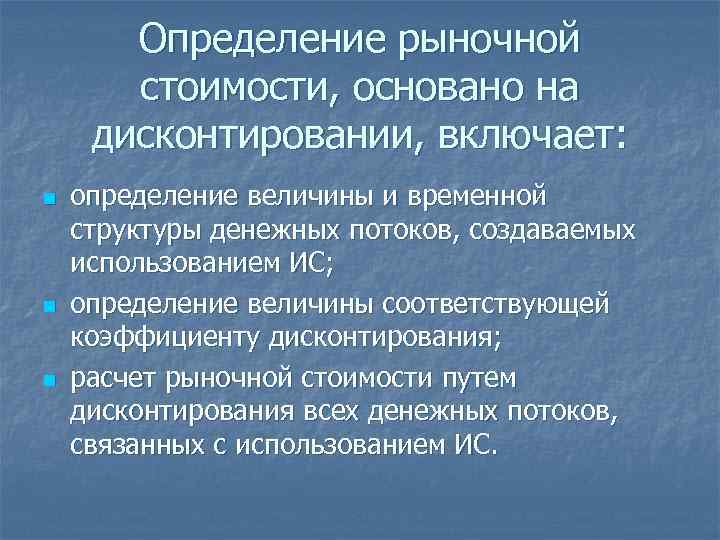 Определение рыночной стоимости, основано на дисконтировании, включает:

определение величины и временной структуры денежных потоков, создаваемых использованием ИС;

определение величины соответствующей коэффициенту дисконтирования;

расчет рыночной стоимости путем дисконтирования всех денежных потоков, связанных с использованием ИС.